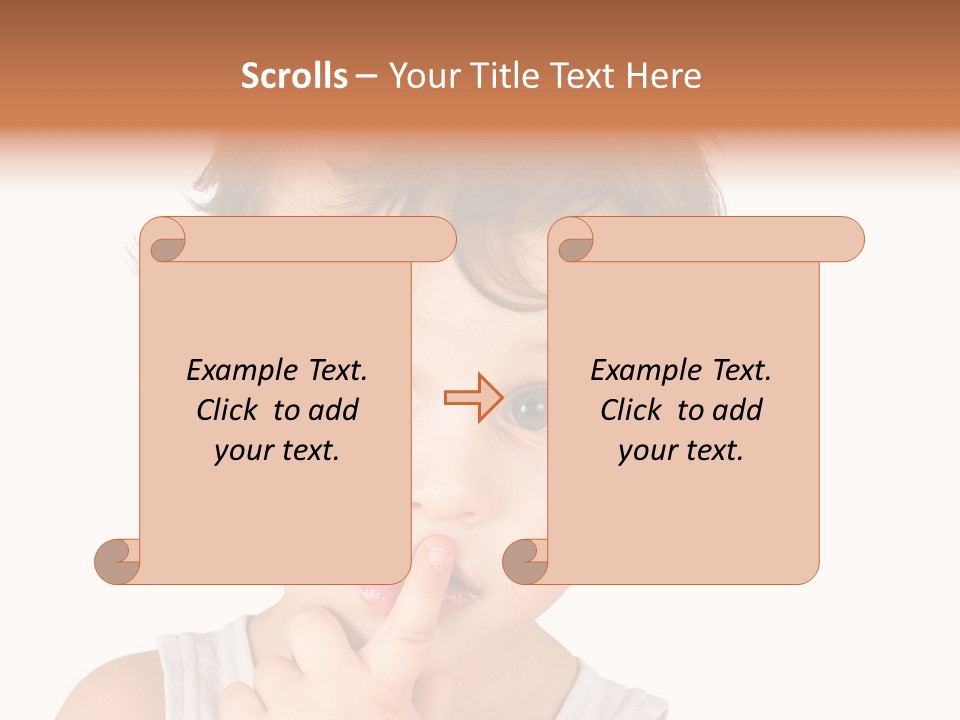 Scrolls – Your Title Text Here

Example Text. Click to add your text.

Example Text. Click to add your text.